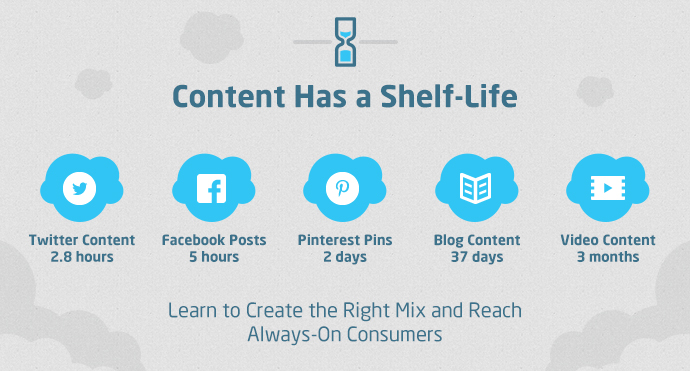 Content Has a Shelf-Life

Twitter Content
2.8 hours

Facebook Posts
5 hours

Pinterest Pins
2 days

Blog Content
37 days

Video Content
3 months

Learn to Create the Right Mix and Reach Always-On Consumers